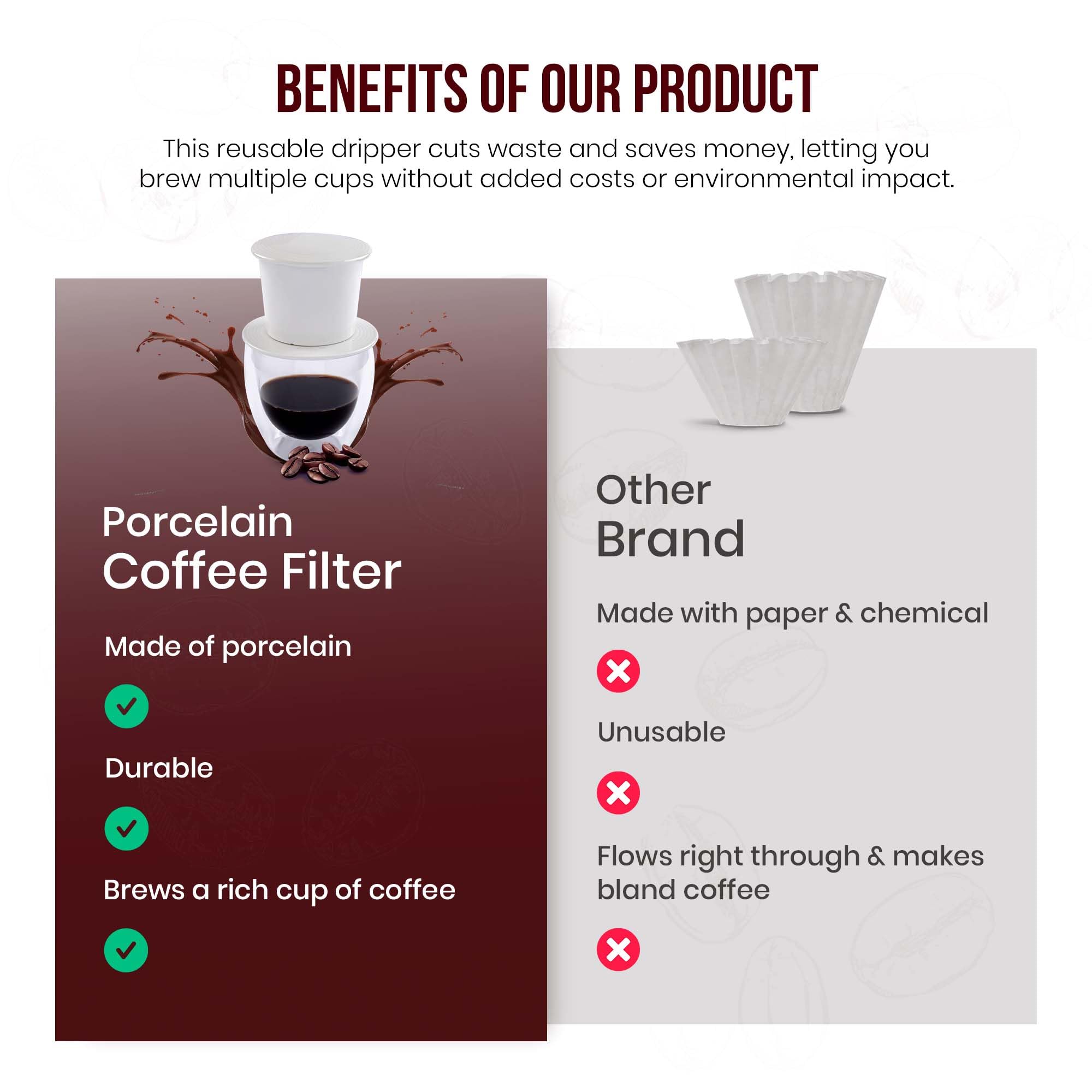 BENEFITS OF OUR PRODUCT

This reusable dripper cuts waste and saves money, letting you brew multiple cups without added costs or environmental impact.

Porcelain
Coffee Filter

Made of porcelain

Durable

Brews a rich cup of coffee

Other
Brand

Made with paper & chemical

Unusable

Flows right through & makes bland coffee